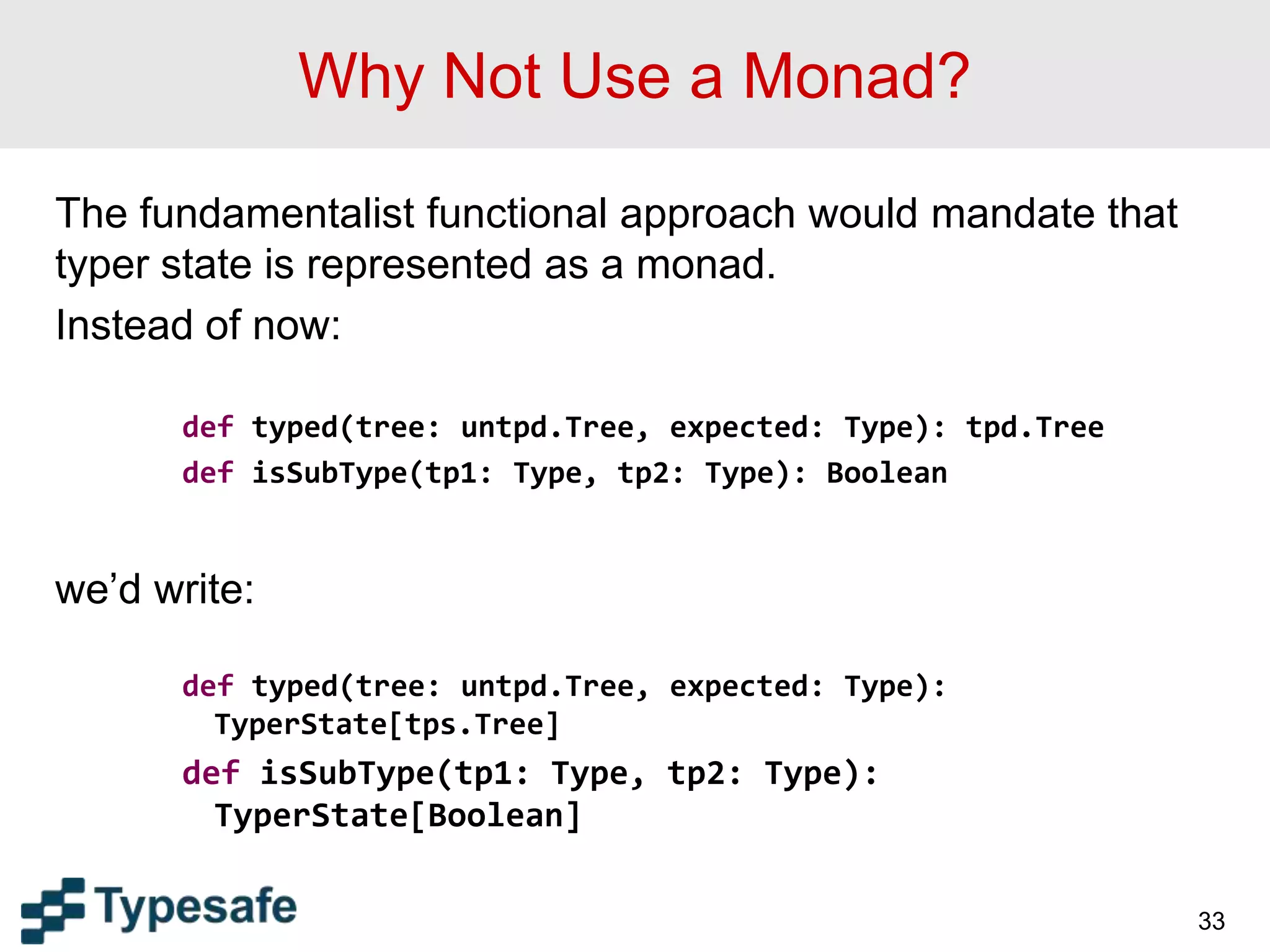 Why Not Use a Monad?

The fundamentalist functional approach would mandate that typer state is represented as a monad.

Instead of now:

def typed(tree: untpd.Tree, expected: Type): tpd.Tree
def isSubType(tp1: Type, tp2: Type): Boolean

we'd write:

def typed(tree: untpd.Tree, expected: Type):
  TyperState[tps.Tree]
def isSubType(tp1: Type, tp2: Type):
  TyperState[Boolean]

Typesafe

33